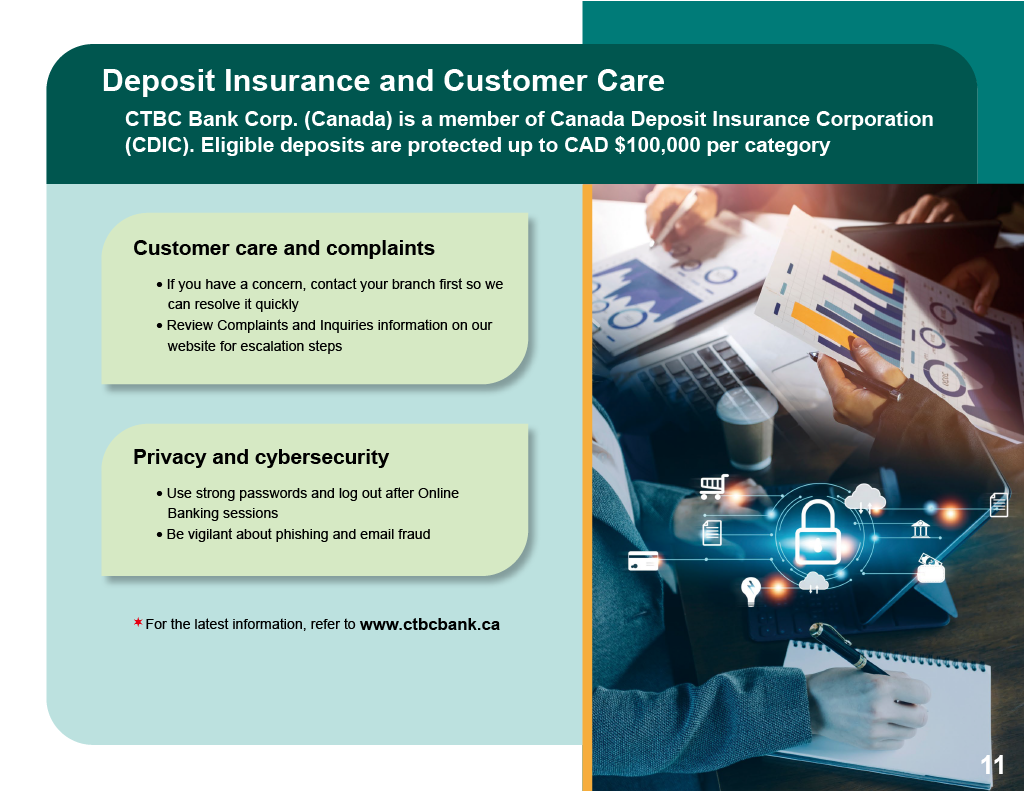 Deposit Insurance and Customer Care

CTBC Bank Corp. (Canada) is a member of Canada Deposit Insurance Corporation (CDIC). Eligible deposits are protected up to CAD $100,000 per category

Customer care and complaints

• If you have a concern, contact your branch first so we can resolve it quickly
• Review Complaints and Inquiries information on our website for escalation steps

Privacy and cybersecurity

• Use strong passwords and log out after Online Banking sessions
• Be vigilant about phishing and email fraud

* For the latest information, refer to www.ctbcbank.ca

11